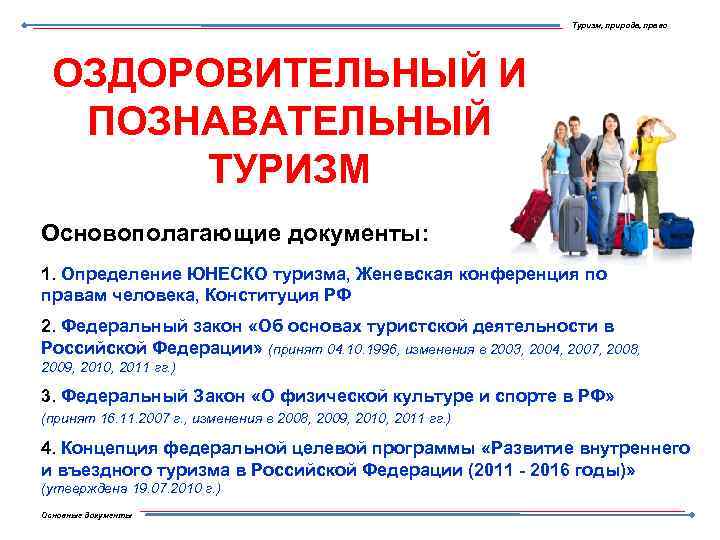 Туризм, природа, право

ОЗДОРОВИТЕЛЬНЫЙ И ПОЗНАВАТЕЛЬНЫЙ ТУРИЗМ

Основополагающие документы:

1. Определение ЮНЕСКО туризма, Женевская конференция по правам человека, Конституция РФ

2. Федеральный закон «Об основах туристской деятельности в Российской Федерации» (принят 04.10.1996, изменения в 2003, 2004, 2007, 2008, 2009, 2010, 2011 гг.)

3. Федеральный Закон «О физической культуре и спорте в РФ» (принят 16.11.2007 г., изменения в 2008, 2009, 2010, 2011 гг.)

4. Концепция федеральной целевой программы «Развитие внутреннего и въездного туризма в Российской Федерации (2011 - 2016 годы)» (утверждена 19.07.2010 г.)

Основные документы